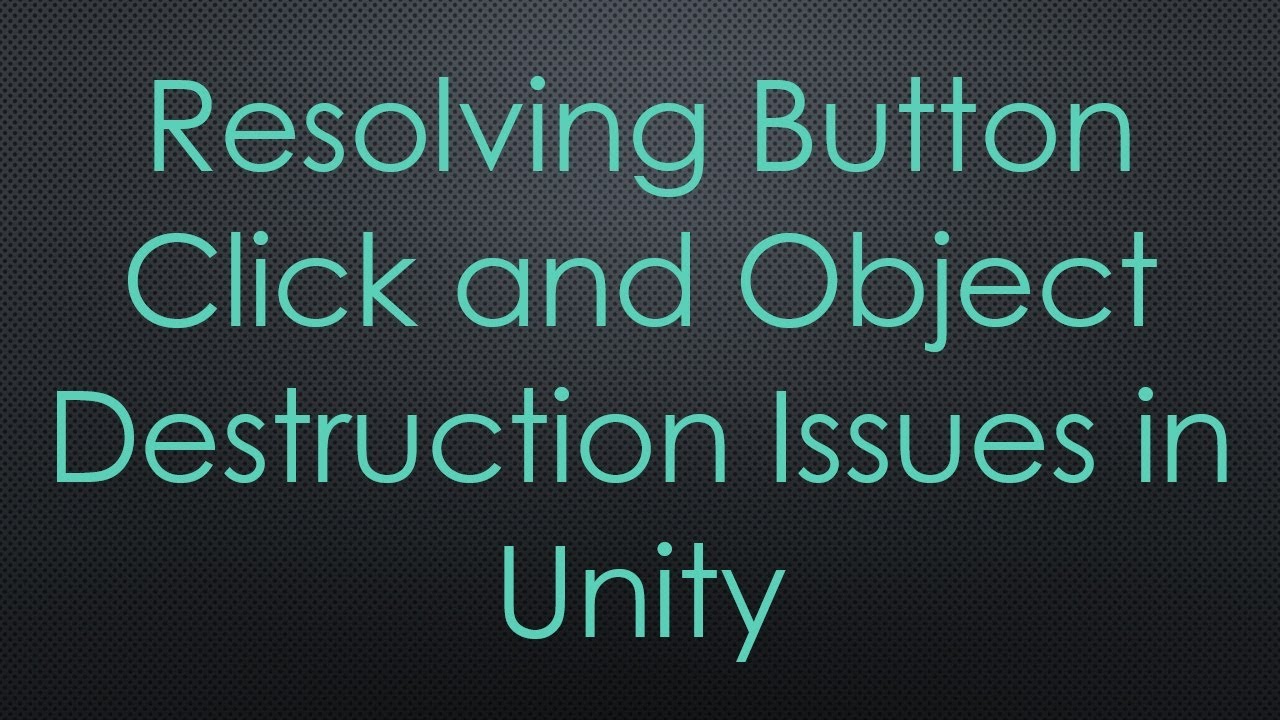 Resolving Button Click and Object Destruction Issues in Unity